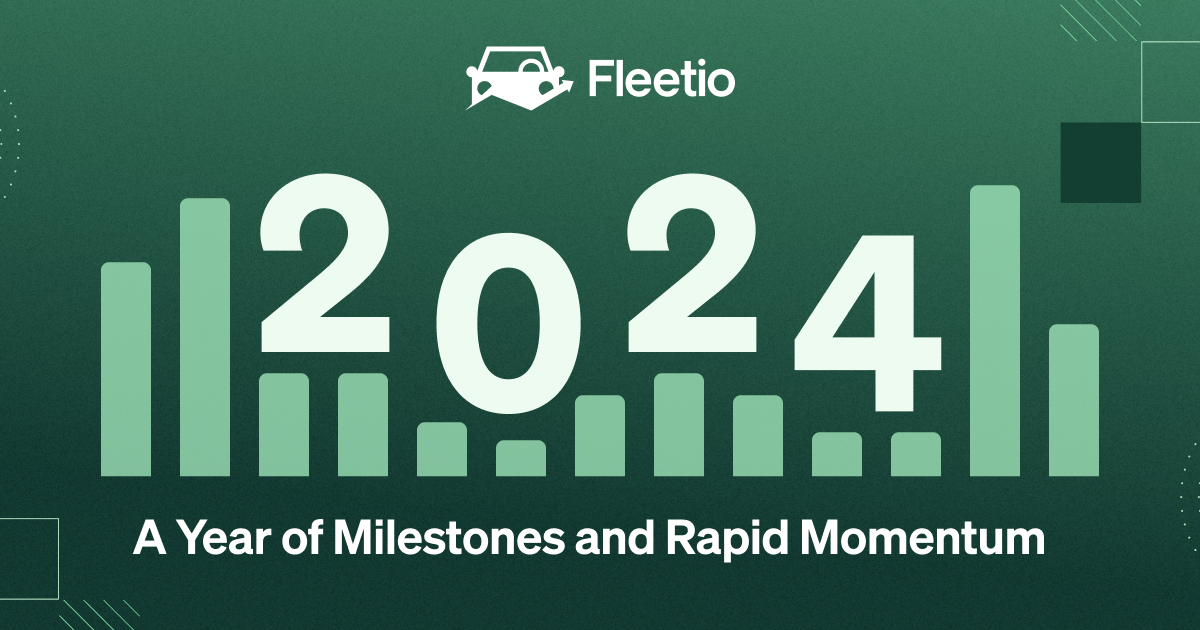 Fleetio

2024

A Year of Milestones and Rapid Momentum